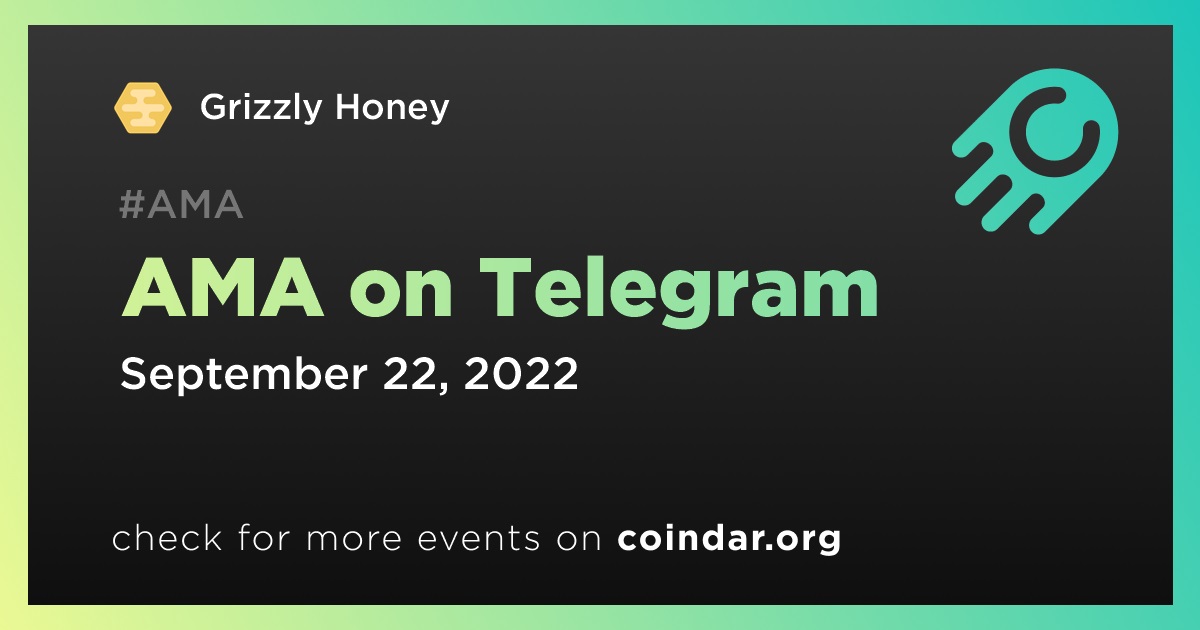 Grizzly Honey

#AMA

AMA on Telegram

September 22, 2022

check for more events on coindar.org